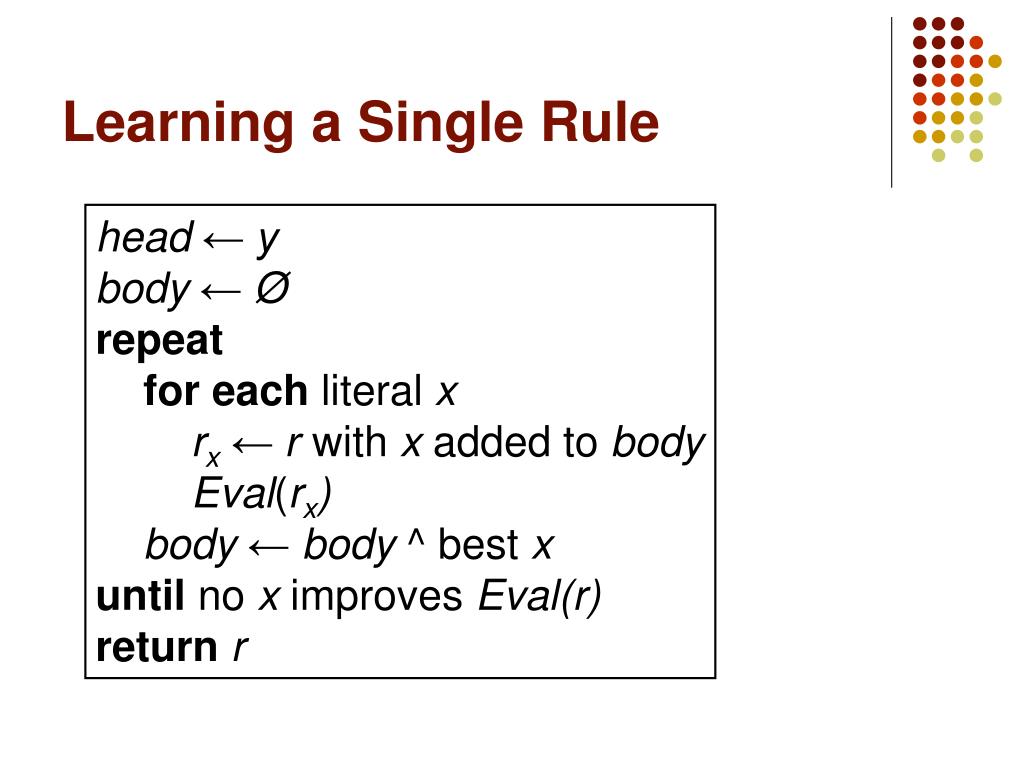 Learning a Single Rule

head ← y
body ← Ø
repeat
for each literal x
$r_x$ ← r with x added to body
Eval($r_x$)
body ← body ^ best x
until no x improves Eval(r)
return r